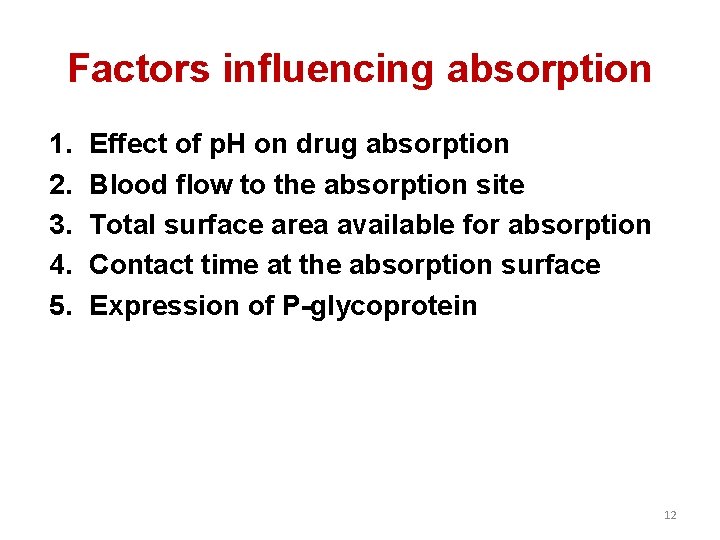 Factors influencing absorption

1. Effect of pH on drug absorption
2. Blood flow to the absorption site
3. Total surface area available for absorption
4. Contact time at the absorption surface
5. Expression of P-glycoprotein

12